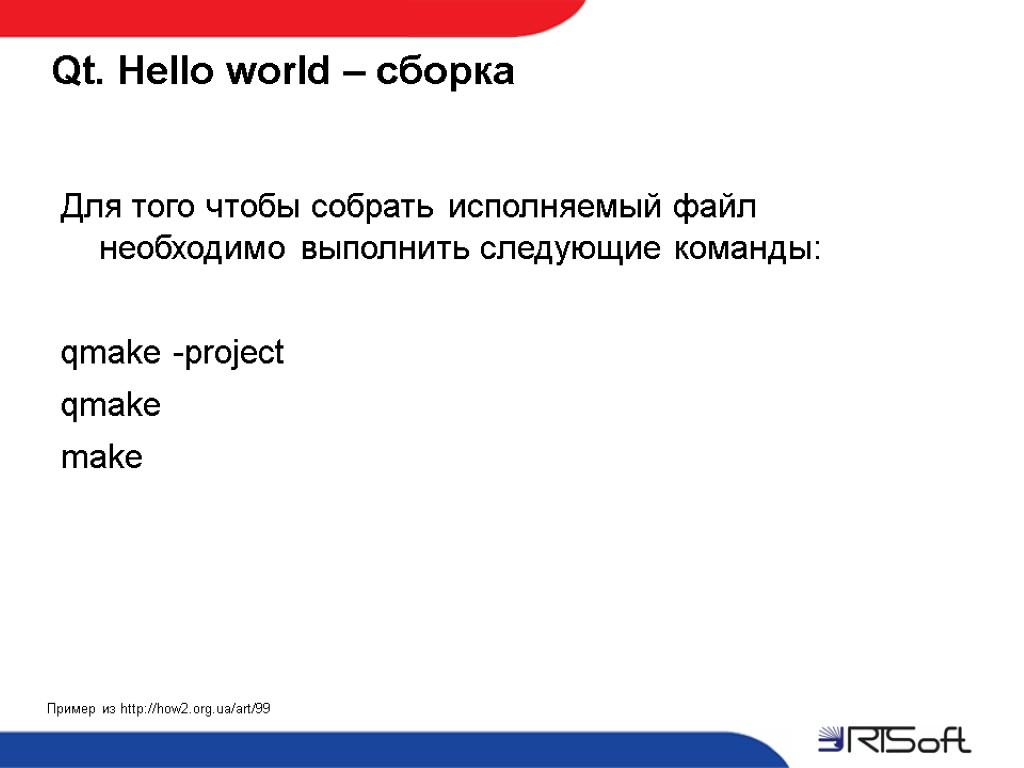 Qt. Hello world – сборка

Для того чтобы собрать исполняемый файл необходимо выполнить следующие команды:

qmake -project
qmake
make

Пример из http://how2.org.ua/art/99

RTSoft